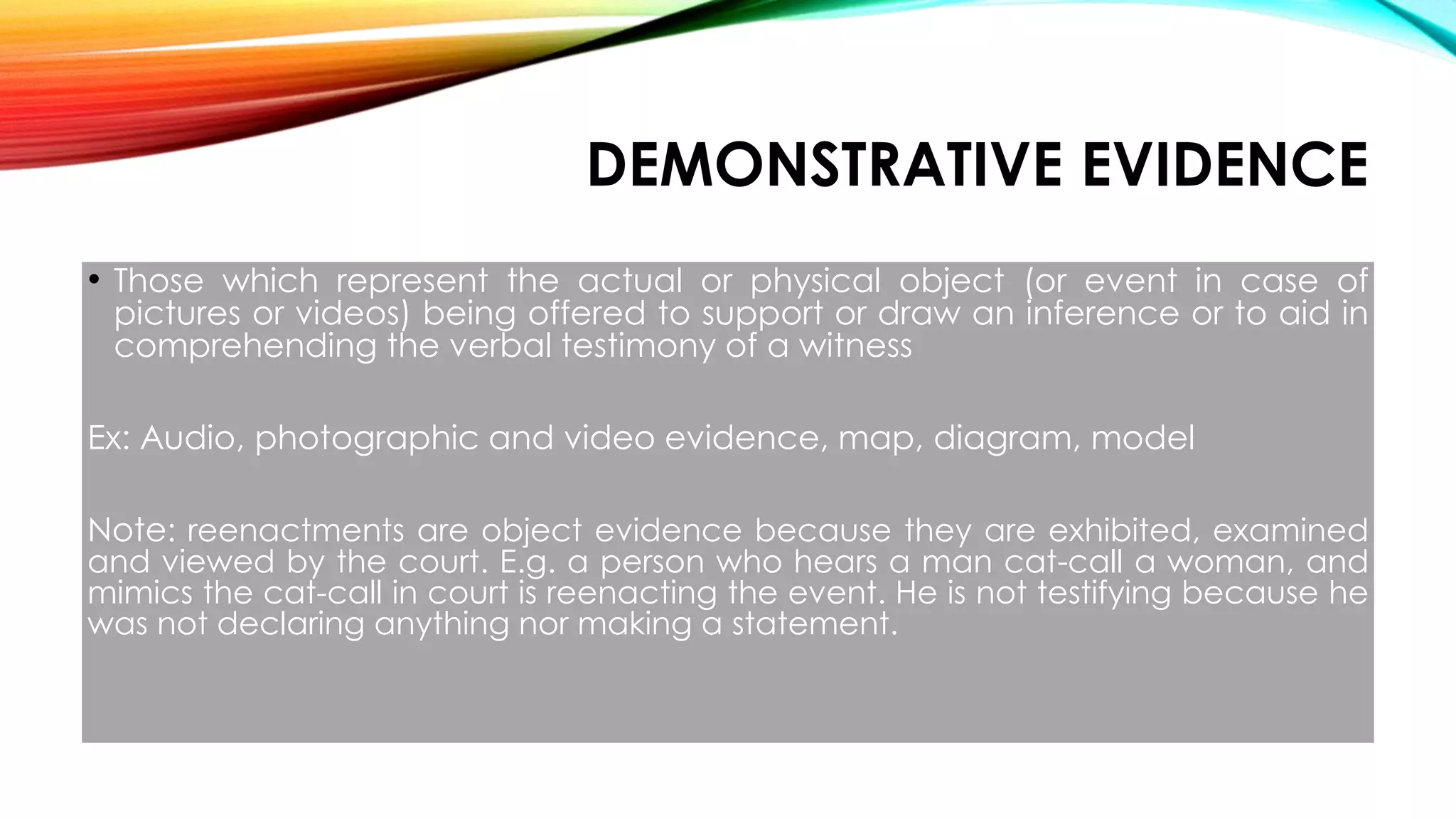 DEMONSTRATIVE EVIDENCE

• Those which represent the actual or physical object (or event in case of pictures or videos) being offered to support or draw an inference or to aid in comprehending the verbal testimony of a witness

Ex: Audio, photographic and video evidence, map, diagram, model

Note: reenactments are object evidence because they are exhibited, examined and viewed by the court. E.g. a person who hears a man cat-call a woman, and mimics the cat-call in court is reenacting the event. He is not testifying because he was not declaring anything nor making a statement.